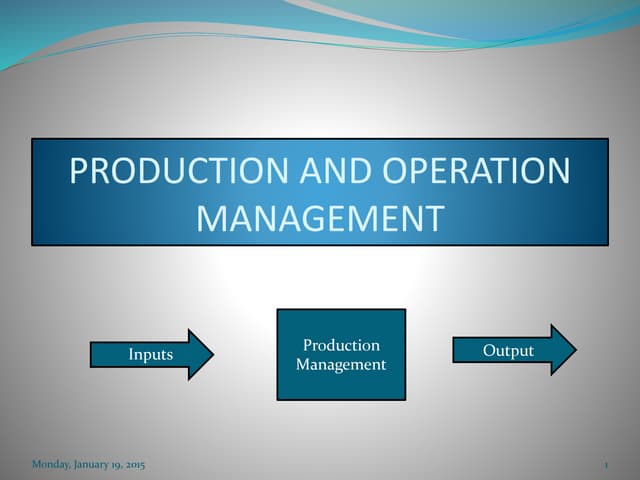 PRODUCTION AND OPERATION MANAGEMENT

Inputs

Production Management

Output

Monday, January 19, 2015

1